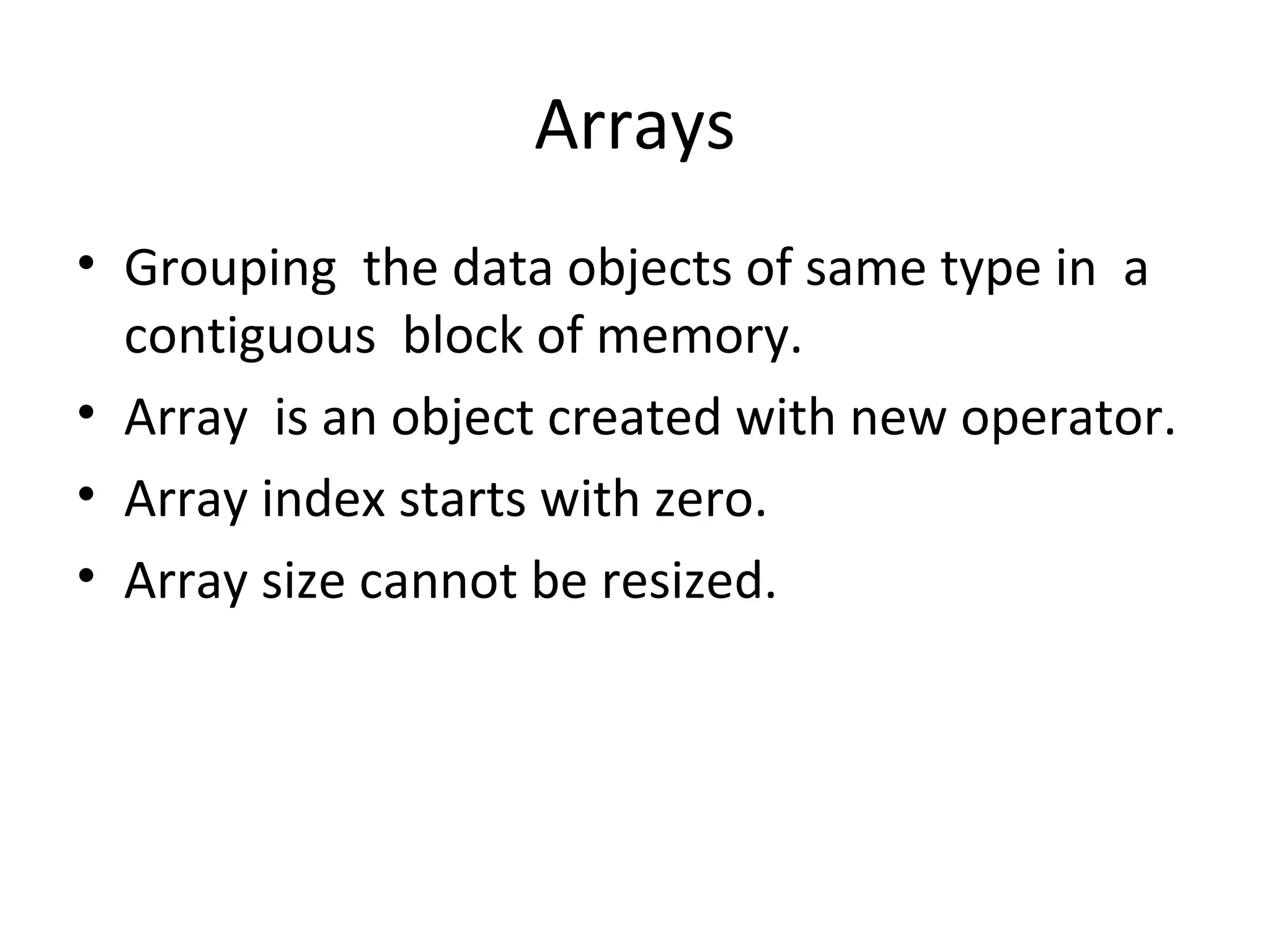 Arrays

• Grouping the data objects of same type in a contiguous block of memory.
• Array is an object created with new operator.
• Array index starts with zero.
• Array size cannot be resized.